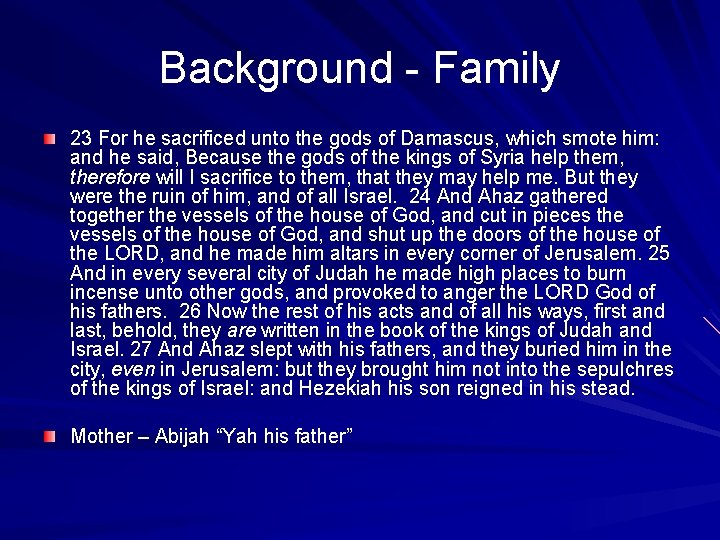 Background - Family

23 For he sacrificed unto the gods of Damascus, which smote him: and he said, Because the gods of the kings of Syria help them, therefore will I sacrifice to them, that they may help me. But they were the ruin of him, and of all Israel. 24 And Ahaz gathered together the vessels of the house of God, and cut in pieces the vessels of the house of God, and shut up the doors of the house of the LORD, and he made him altars in every corner of Jerusalem. 25 And in every several city of Judah he made high places to burn incense unto other gods, and provoked to anger the LORD God of his fathers. 26 Now the rest of his acts and of all his ways, first and last, behold, they are written in the book of the kings of Judah and Israel. 27 And Ahaz slept with his fathers, and they buried him in the city, even in Jerusalem: but they brought him not into the sepulchres of the kings of Israel: and Hezekiah his son reigned in his stead.

Mother – Abijah “Yah his father”